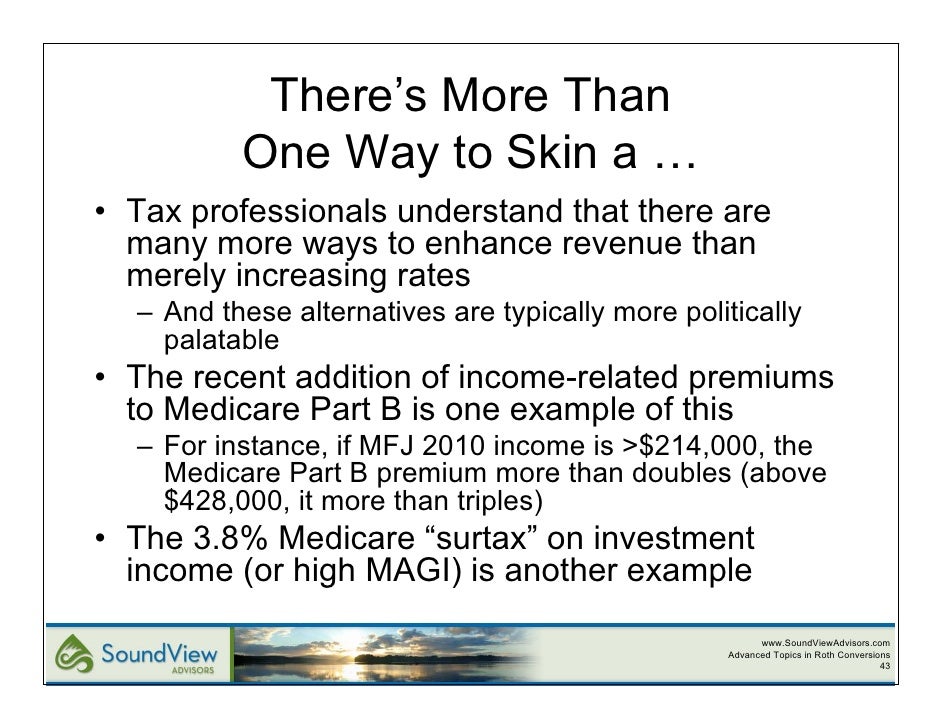 There's More Than One Way to Skin a …

• Tax professionals understand that there are many more ways to enhance revenue than merely increasing rates

– And these alternatives are typically more politically palatable

• The recent addition of income-related premiums to Medicare Part B is one example of this

– For instance, if MFJ 2010 income is >$214,000, the Medicare Part B premium more than doubles (above $428,000, it more than triples)

• The 3.8% Medicare "surtax" on investment income (or high MAGI) is another example

SoundView ADVISORS

www.SoundViewAdvisors.com
Advanced Topics in Roth Conversions
43